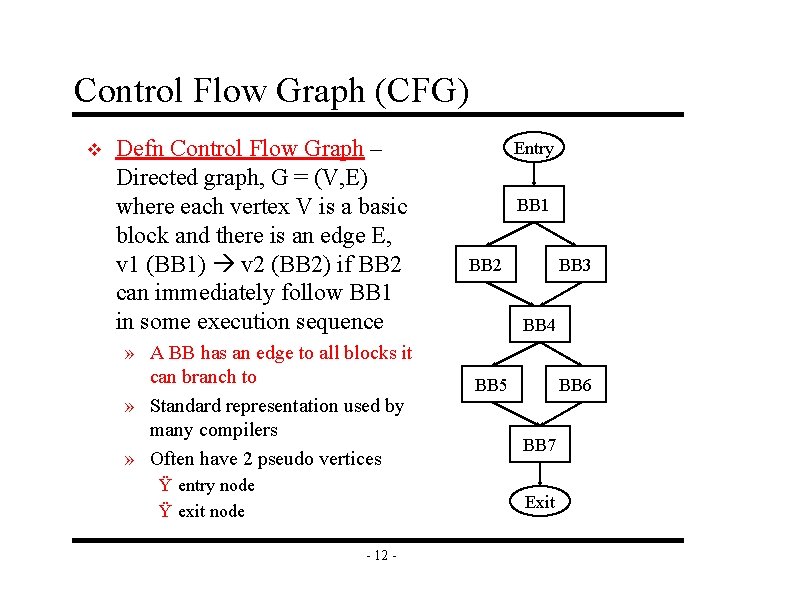 Control Flow Graph (CFG)

❖ Defn Control Flow Graph – Directed graph, G = (V,E) where each vertex V is a basic block and there is an edge E, v1 (BB1) → v2 (BB2) if BB2 can immediately follow BB1 in some execution sequence

» A BB has an edge to all blocks it can branch to

» Standard representation used by many compilers

» Often have 2 pseudo vertices

Ÿ entry node

Ÿ exit node

Entry

BB1

BB2

BB3

BB4

BB5

BB6

BB7

Exit

- 12 -